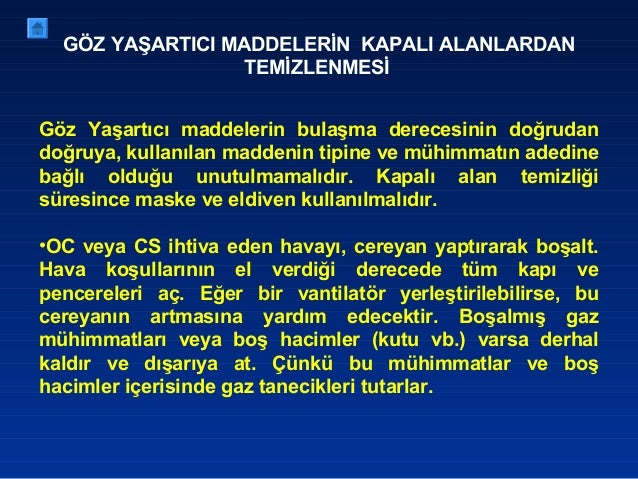 GÖZ YAŞARTICI MADDELERİN KAPALI ALANLARDAN TEMİZLENMESİ

Göz Yaşartıcı maddelerin bulaşma derecesinin doğrudan doğruya, kullanılan maddenin tipine ve mühimmatın adedine bağlı olduğu unutulmamalıdır. Kapalı alan temizliği süresince maske ve eldiven kullanılmalıdır.

•OC veya CS ihtiva eden havayı, cereyan yaptırarak boşalt. Hava koşullarının el verdiği derecede tüm kapı ve pencereleri aç. Eğer bir vantilatör yerleştirilebilirse, bu cereyanın artmasına yardım edecektir. Boşalmış gaz mühimmatları veya boş hacimler (kutu vb.) varsa derhal kaldır ve dışarıya at. Çünkü bu mühimmatlar ve boş hacimler içerisinde gaz tanecikleri tutarlar.